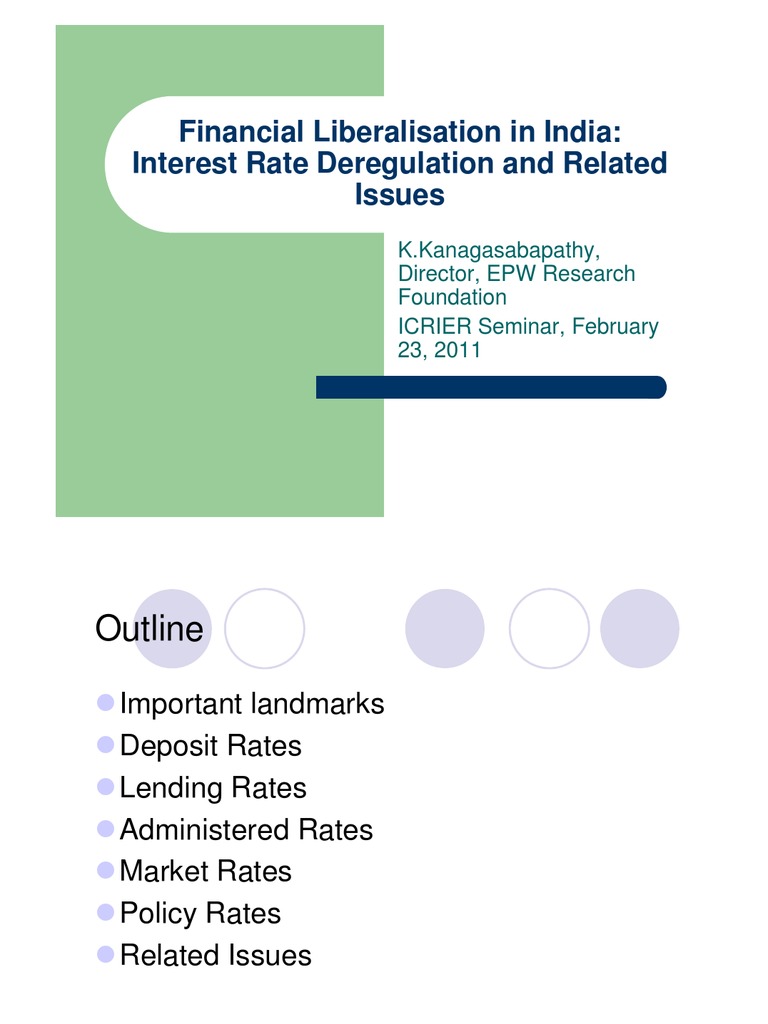 Financial Liberalisation in India: Interest Rate Deregulation and Related Issues

K.Kanagasabapathy, Director, EPW Research Foundation

ICRIER Seminar, February 23, 2011

Outline

Important landmarks
Deposit Rates
Lending Rates
Administered Rates
Market Rates
Policy Rates
Related Issues